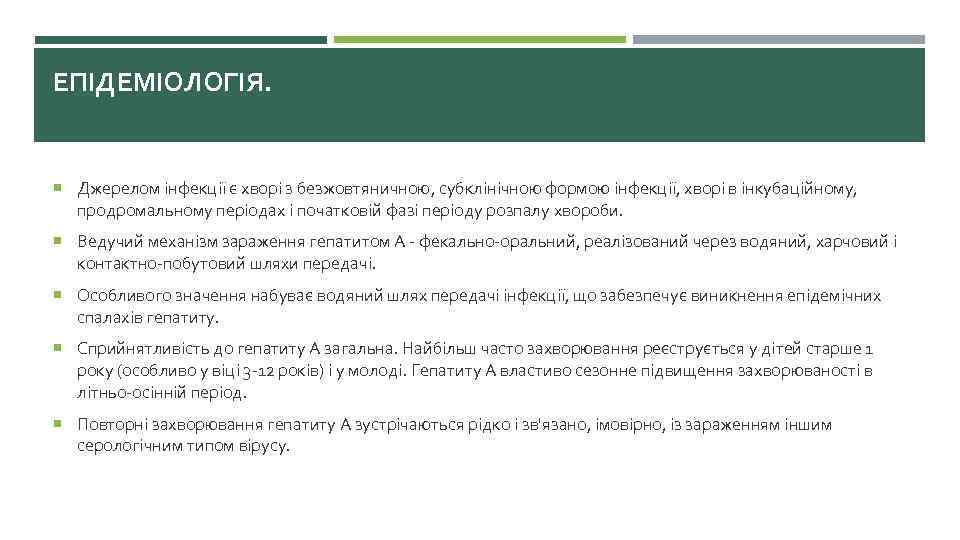 ЕПІДЕМІОЛОГІЯ.

Джерелом інфекції є хворі з безжовтяничною, субклінічною формою інфекції, хворі в інкубаційному, продромальному періодах і початковій фазі періоду розпалу хвороби.

Ведучий механізм зараження гепатитом А - фекально-оральний, реалізований через водяний, харчовий і контактно-побутовий шляхи передачі.

Особливого значення набуває водяний шлях передачі інфекції, що забезпечує виникнення епідемічних спалахів гепатиту.

Сприйнятливість до гепатиту А загальна. Найбільш часто захворювання реєструється у дітей старше 1 року (особливо у віці 3-12 років) і у молоді. Гепатиту А властиво сезонне підвищення захворюваності в літньо-осінній період.

Повторні захворювання гепатиту А зустрічаються рідко і зв'язано, імовірно, із зараженням іншим серологічним типом вірусу.